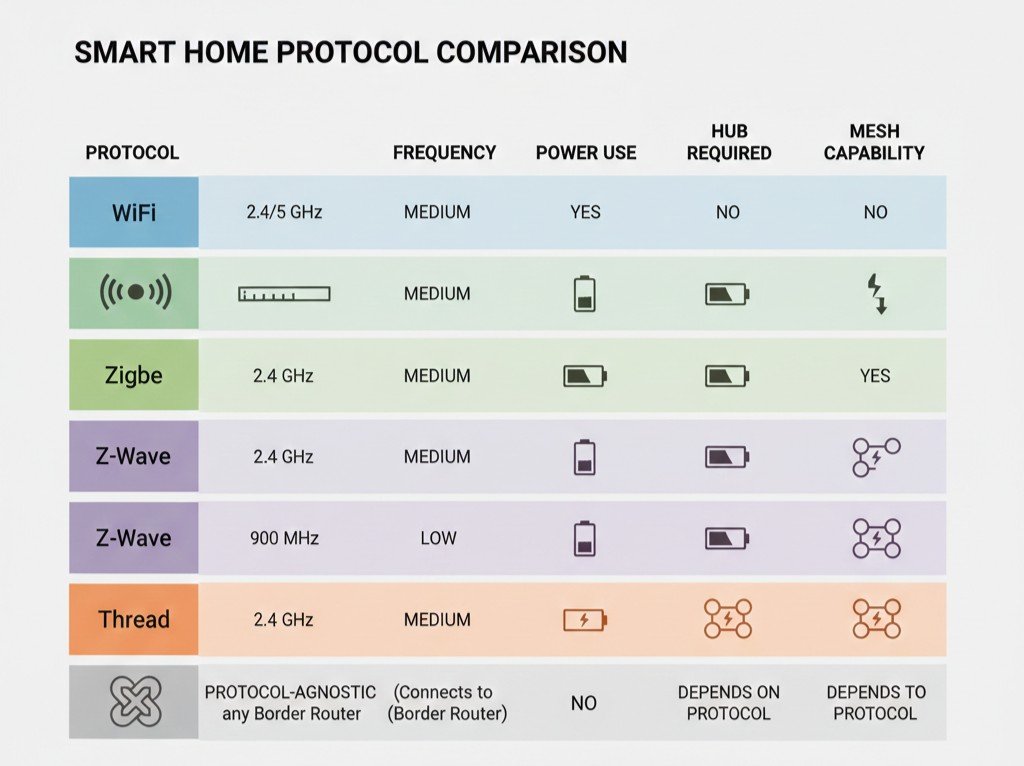 SMART HOME PROTOCOL COMPARISON

| PROTOCOL | | FREQUENCY | POWER USE | HUB REQUIRED | MESH CAPABILITY |
|---|---|---|---|---|---|
| WiFi | 2.4/5 GHz | MEDIUM | YES | NO | NO |
| | | MEDIUM | | | |
| Zigbe | 2.4 GHz | MEDIUM | | | YES |
| Z-Wave | 2.4 GHz | MEDIUM | | | |
| Z-Wave | 900 MHz | LOW | | | |
| Thread | 2.4 GHz | MEDIUM | | | |
| | PROTOCOL-AGNOSTIC any Border Router | (Connects to (Border Router) | NO | DEPENDS ON PROTOCOL | DEPENDS TO PROTOCOL |